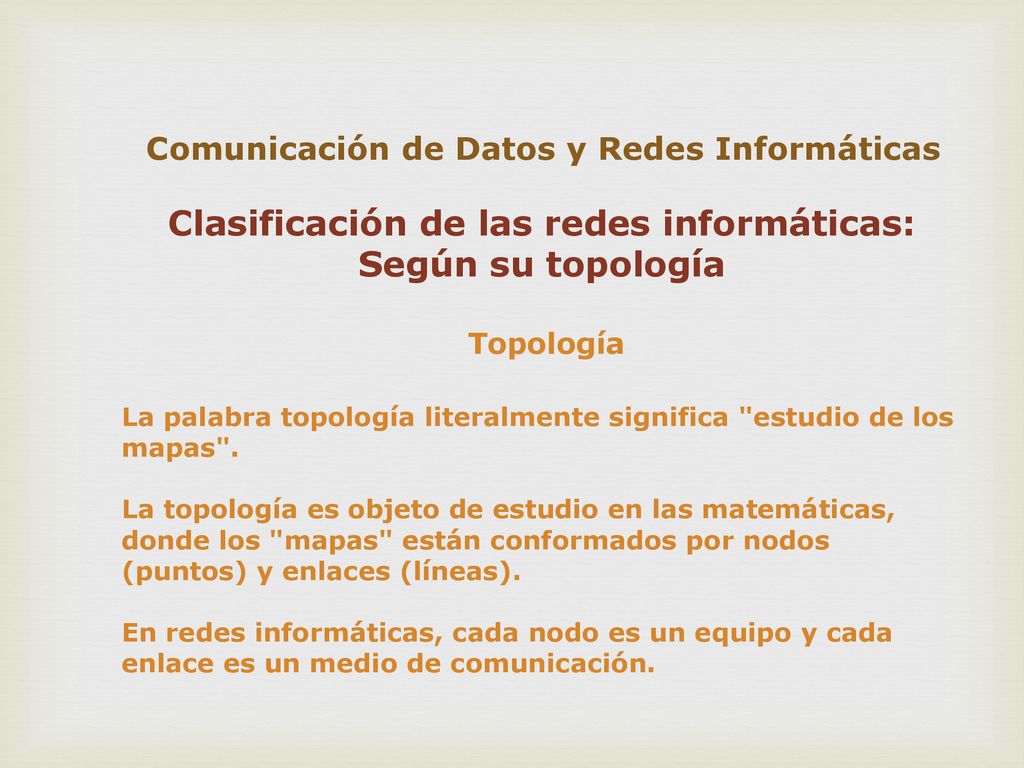 Comunicación de Datos y Redes Informáticas

Clasificación de las redes informáticas: Según su topología

Topología

La palabra topología literalmente significa "estudio de los mapas".

La topología es objeto de estudio en las matemáticas, donde los "mapas" están conformados por nodos (puntos) y enlaces (líneas).

En redes informáticas, cada nodo es un equipo y cada enlace es un medio de comunicación.